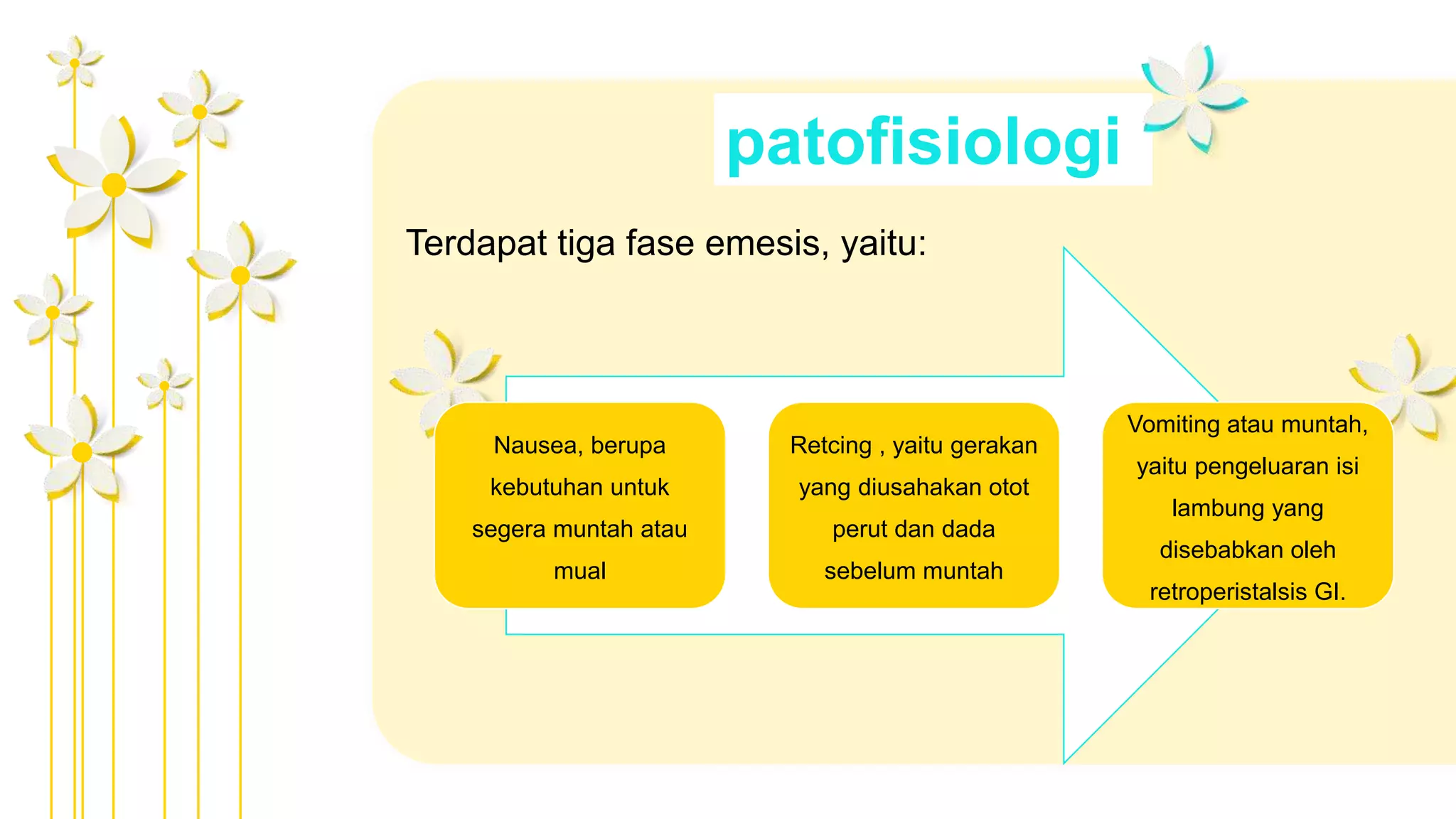 patofisiologi

Terdapat tiga fase emesis, yaitu:

Nausea, berupa kebutuhan untuk segera muntah atau mual

Retcing , yaitu gerakan yang diusahakan otot perut dan dada sebelum muntah

Vomiting atau muntah, yaitu pengeluaran isi lambung yang disebabkan oleh retroperistalsis GI.